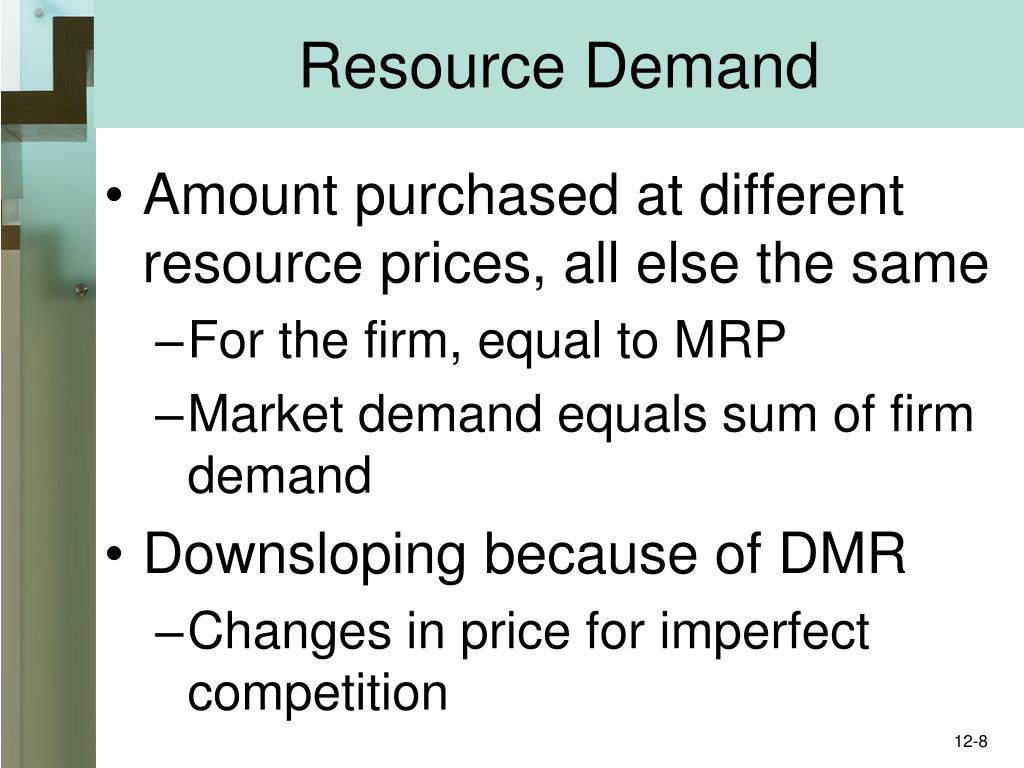 Resource Demand

• Amount purchased at different resource prices, all else the same
– For the firm, equal to MRP
– Market demand equals sum of firm demand

• Downsloping because of DMR
– Changes in price for imperfect competition

12-8